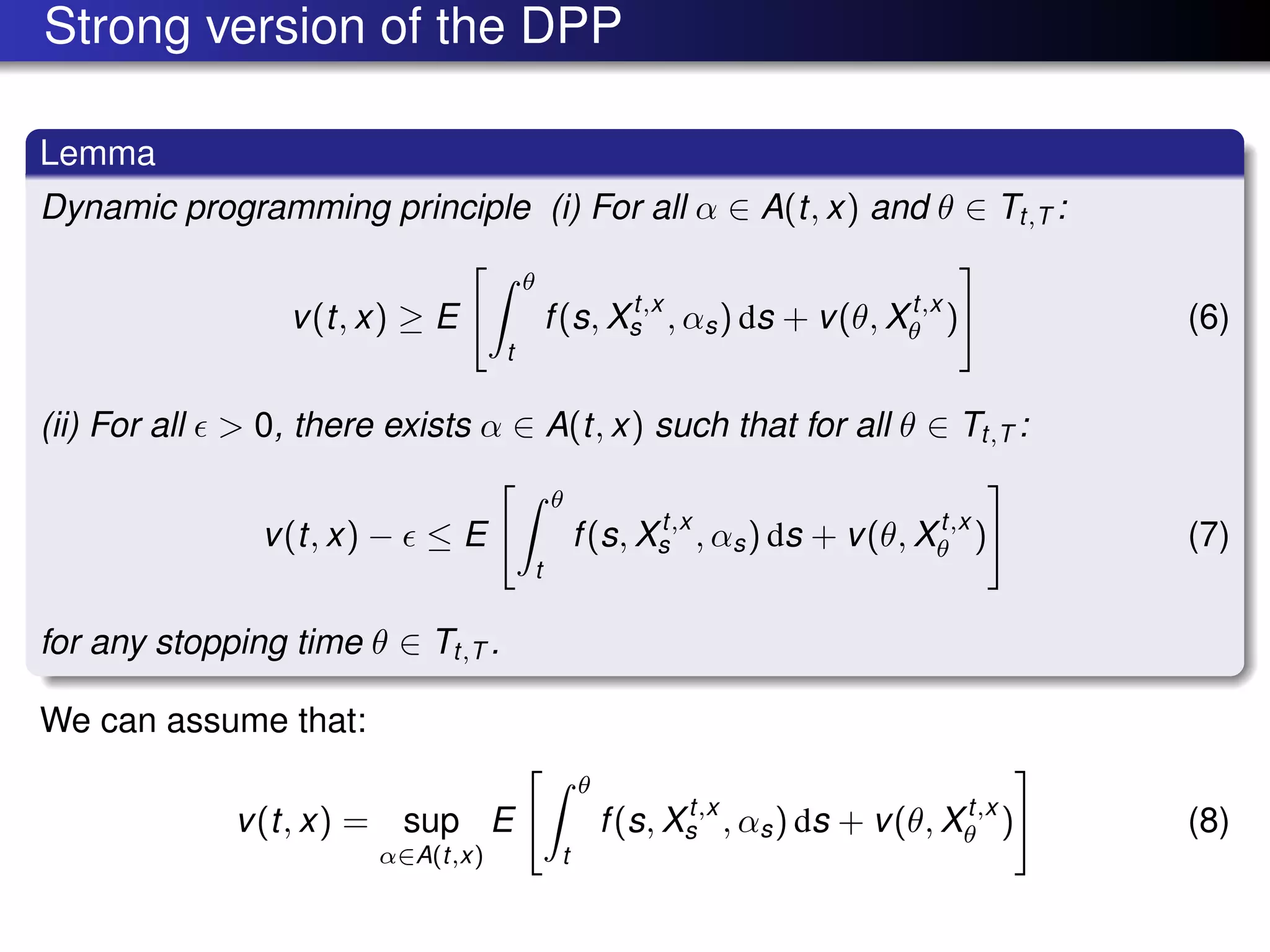 Strong version of the DPP

Lemma

Dynamic programming principle (i) For all $\alpha \in A(t,x)$ and $\theta \in T_{t,T}$:

$$v(t,x) \geq E\left[\int_t^\theta f(s, X_s^{t,x}, \alpha_s)\,\mathrm{d}s + v(\theta, X_\theta^{t,x})\right] \quad (6)$$

(ii) For all $\epsilon > 0$, there exists $\alpha \in A(t,x)$ such that for all $\theta \in T_{t,T}$:

$$v(t,x) - \epsilon \leq E\left[\int_t^\theta f(s, X_s^{t,x}, \alpha_s)\,\mathrm{d}s + v(\theta, X_\theta^{t,x})\right] \quad (7)$$

for any stopping time $\theta \in T_{t,T}$.

We can assume that:

$$v(t,x) = \sup_{\alpha \in A(t,x)} E\left[\int_t^\theta f(s, X_s^{t,x}, \alpha_s)\,\mathrm{d}s + v(\theta, X_\theta^{t,x})\right] \quad (8)$$